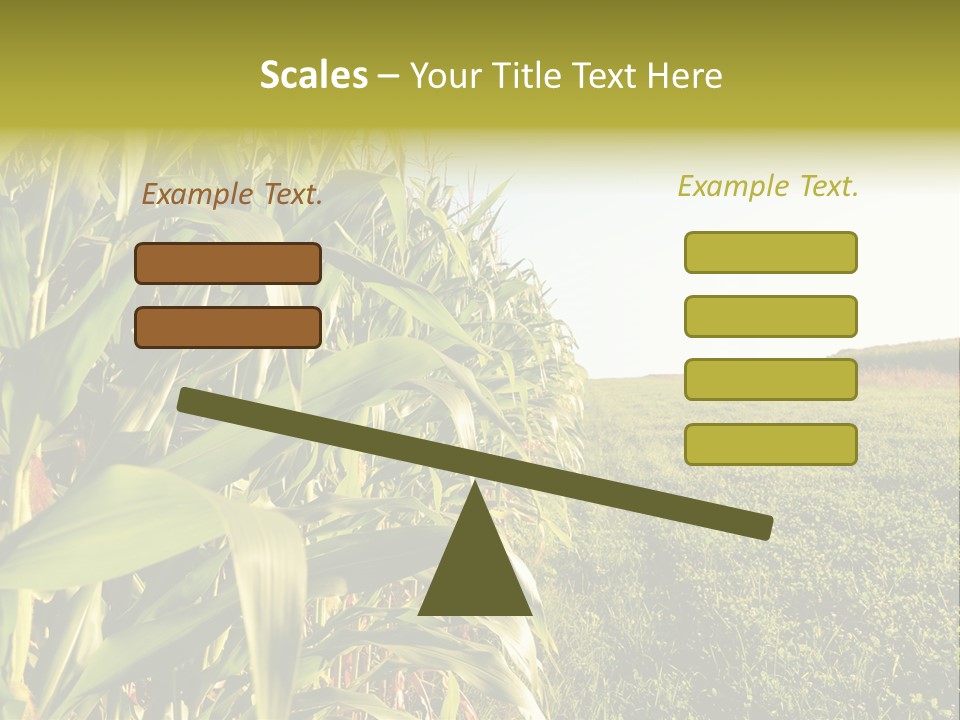 Scales – Your Title Text Here

Example Text.

Example Text.